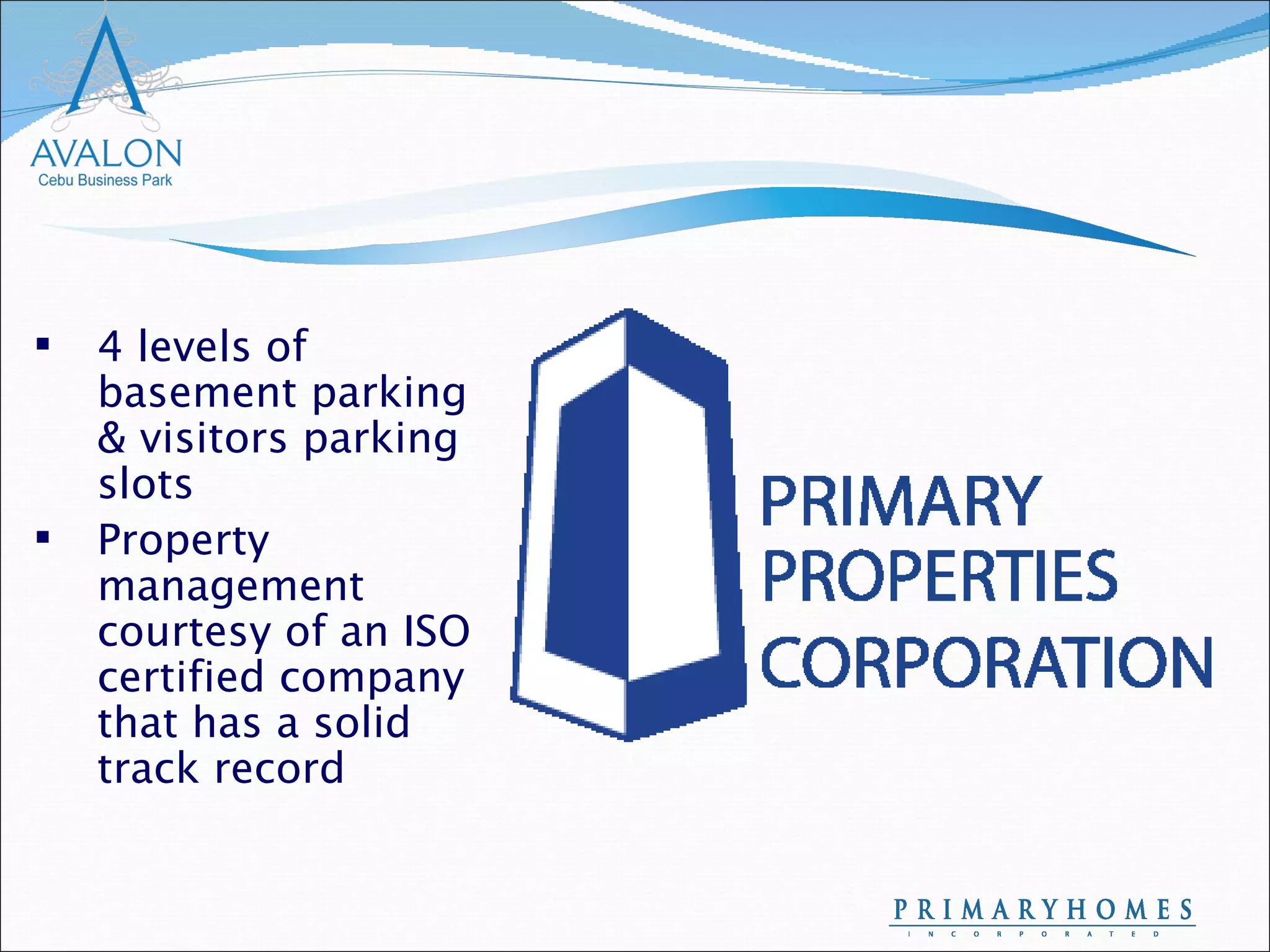 AVALON
Cebu Business Park

▪ 4 levels of basement parking & visitors parking slots
▪ Property management courtesy of an ISO certified company that has a solid track record

PRIMARY PROPERTIES CORPORATION

PRIMARYHOMES
INCORPORATED